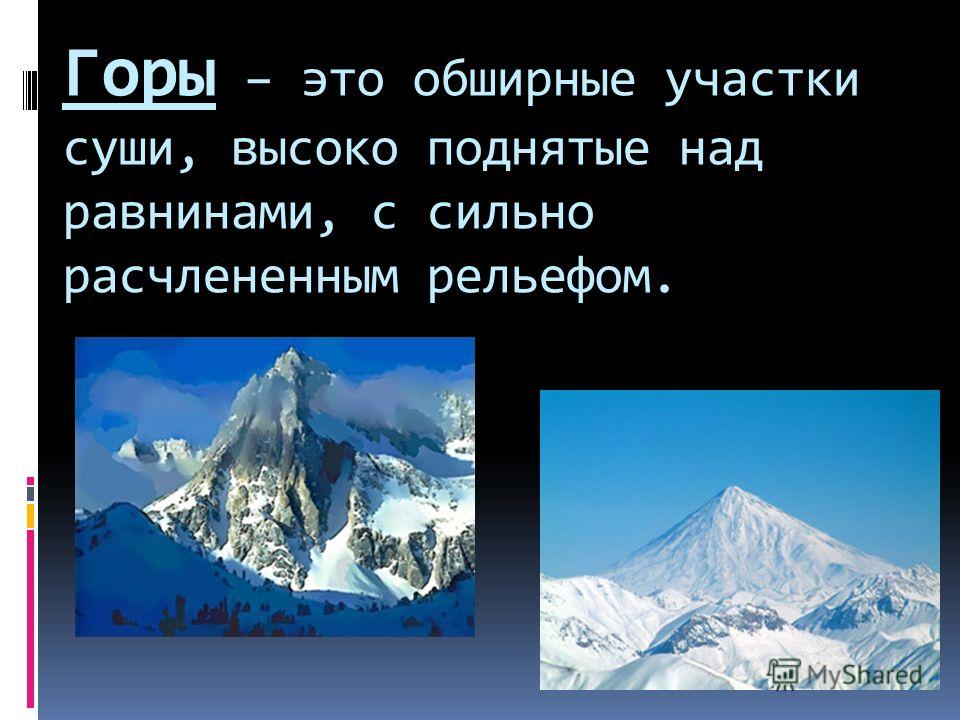 Горы – это обширные участки суши, высоко поднятые над равнинами, с сильно расчлененным рельефом.

MyShared